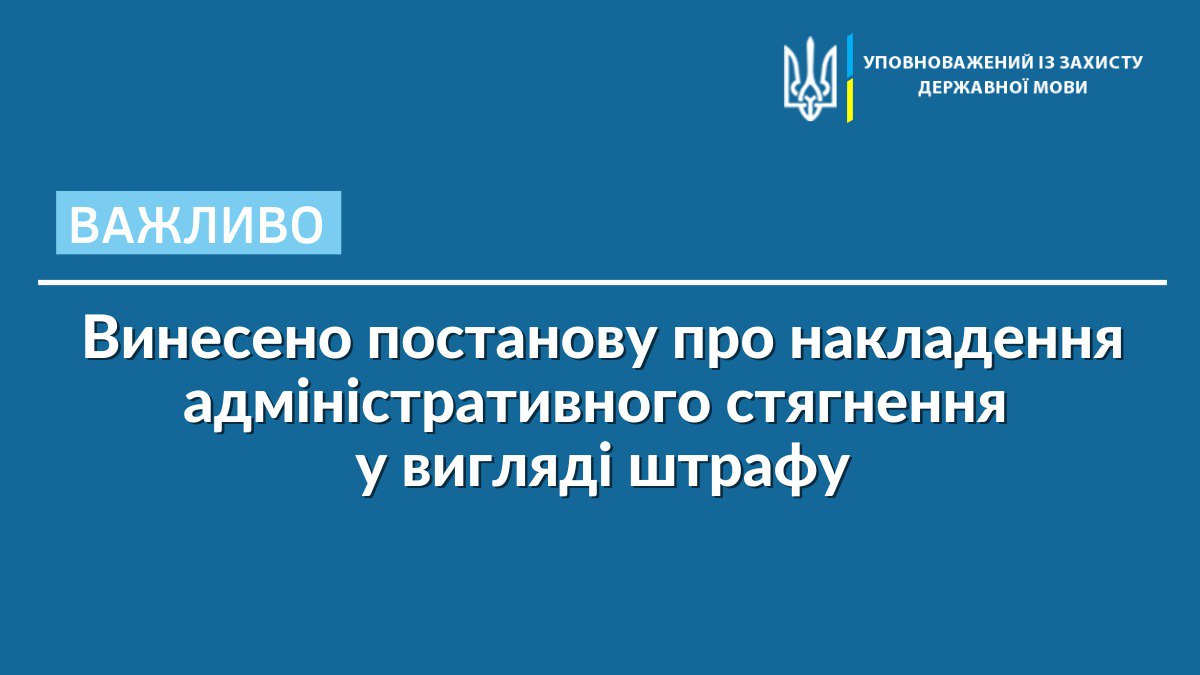 УПОВНОВАЖЕНИЙ ІЗ ЗАХИСТУ ДЕРЖАВНОЇ МОВИ

ВАЖЛИВО

Винесено постанову про накладення адміністративного стягнення у вигляді штрафу